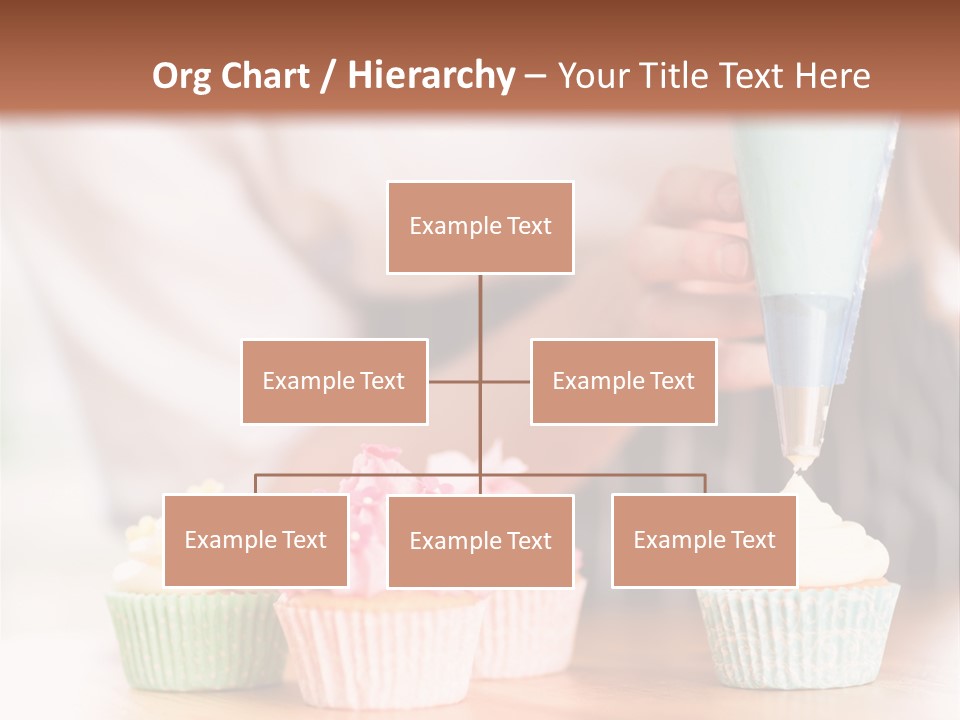 Org Chart / Hierarchy – Your Title Text Here

Example Text

Example Text

Example Text

Example Text

Example Text

Example Text